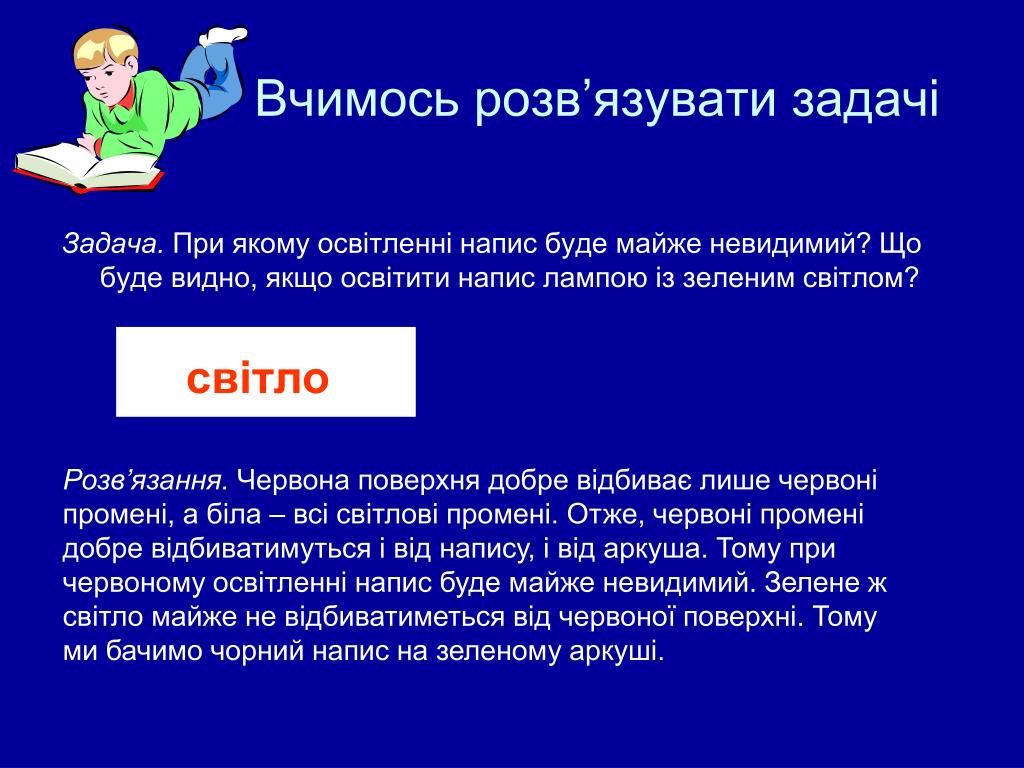 Вчимось розв’язувати задачі

Задача. При якому освітленні напис буде майже невидимий? Що буде видно, якщо освітити напис лампою із зеленим світлом?

світло

Розв’язання. Червона поверхня добре відбиває лише червоні промені, а біла – всі світлові промені. Отже, червоні промені добре відбиватимуться і від напису, і від аркуша. Тому при червоному освітленні напис буде майже невидимий. Зелене ж світло майже не відбиватиметься від червоної поверхні. Тому ми бачимо чорний напис на зеленому аркуші.